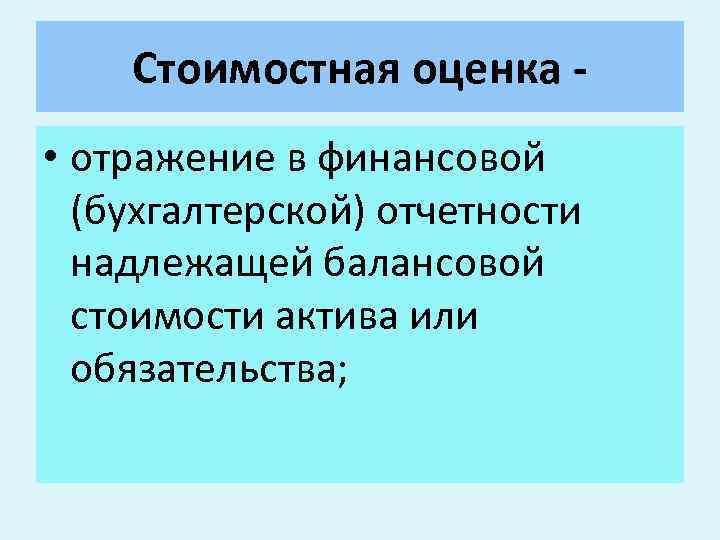 Стоимостная оценка -

• отражение в финансовой (бухгалтерской) отчетности надлежащей балансовой стоимости актива или обязательства;